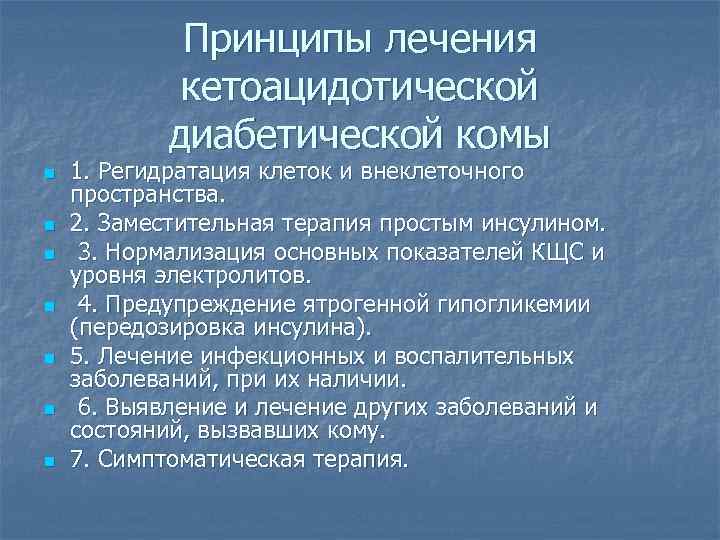 Принципы лечения кетоацидотической диабетической комы

1. Регидратация клеток и внеклеточного пространства.

2. Заместительная терапия простым инсулином.

3. Нормализация основных показателей КЩС и уровня электролитов.

4. Предупреждение ятрогенной гипогликемии (передозировка инсулина).

5. Лечение инфекционных и воспалительных заболеваний, при их наличии.

6. Выявление и лечение других заболеваний и состояний, вызвавших кому.

7. Симптоматическая терапия.